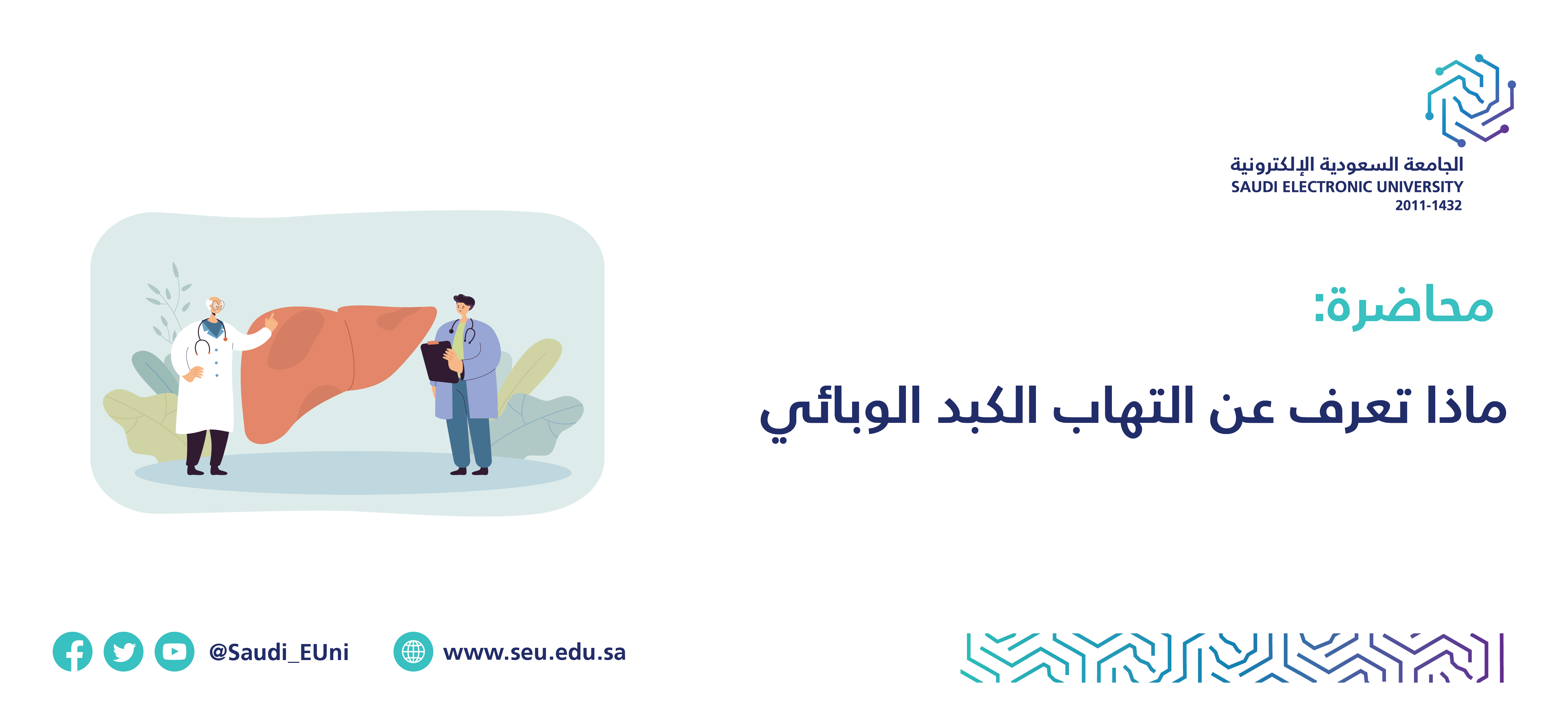 الجامعة السعودية الإلكترونية
SAUDI ELECTRONIC UNIVERSITY
2011-1432

محاضرة:

ماذا تعرف عن التهاب الكبد الوبائي

@Saudi_EUni

www.seu.edu.sa